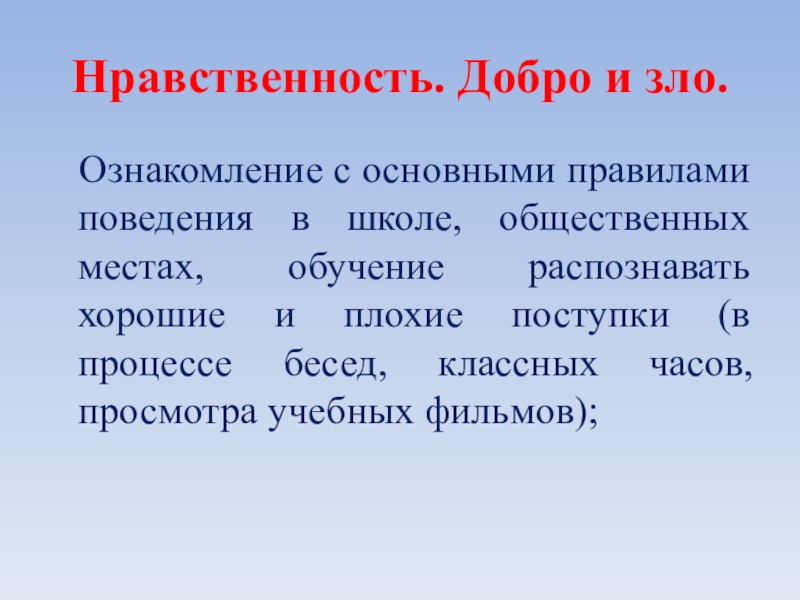 Нравственность. Добро и зло.

Ознакомление с основными правилами поведения в школе, общественных местах, обучение распознавать хорошие и плохие поступки (в процессе бесед, классных часов, просмотра учебных фильмов);